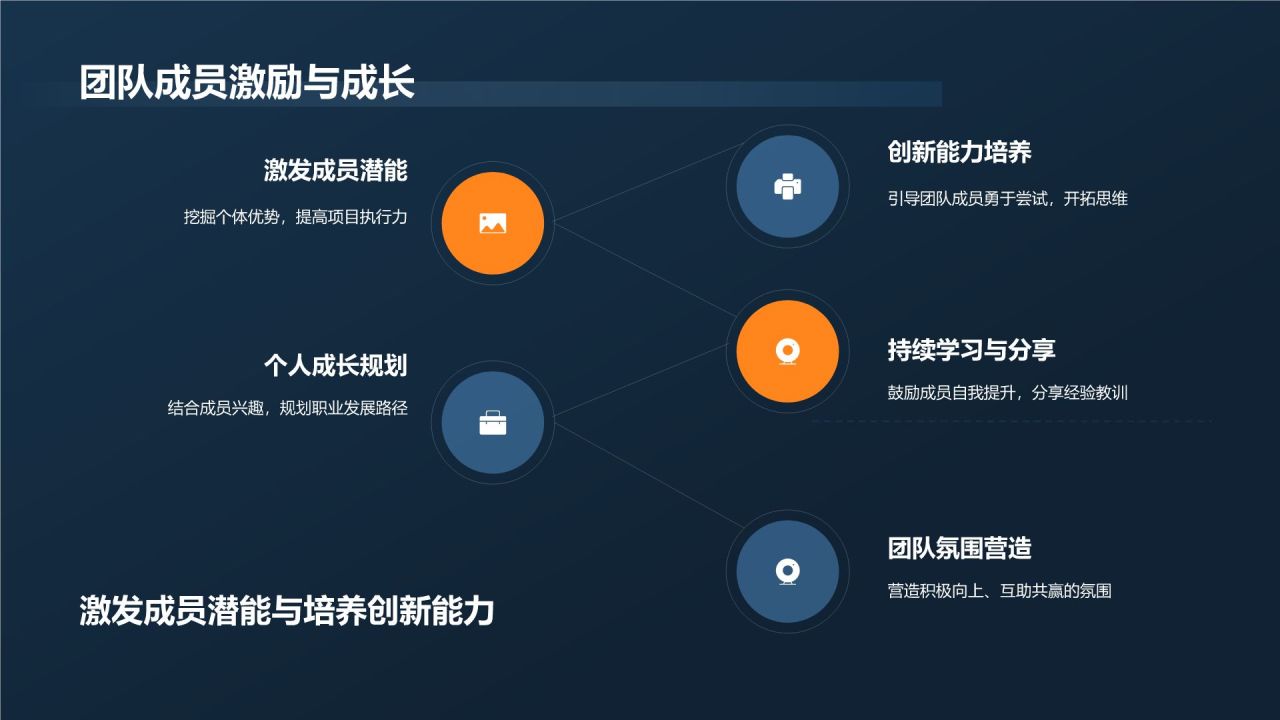 团队成员激励与成长

激发成员潜能

挖掘个体优势，提高项目执行力

个人成长规划

结合成员兴趣，规划职业发展路径

创新能力培养

引导团队成员勇于尝试，开拓思维

持续学习与分享

鼓励成员自我提升，分享经验教训

团队氛围营造

营造积极向上、互助共赢的氛围

激发成员潜能与培养创新能力